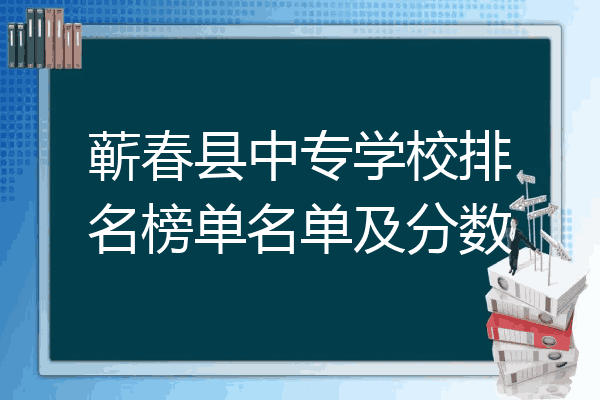 蕲春县中专学校排名榜单名单及分数